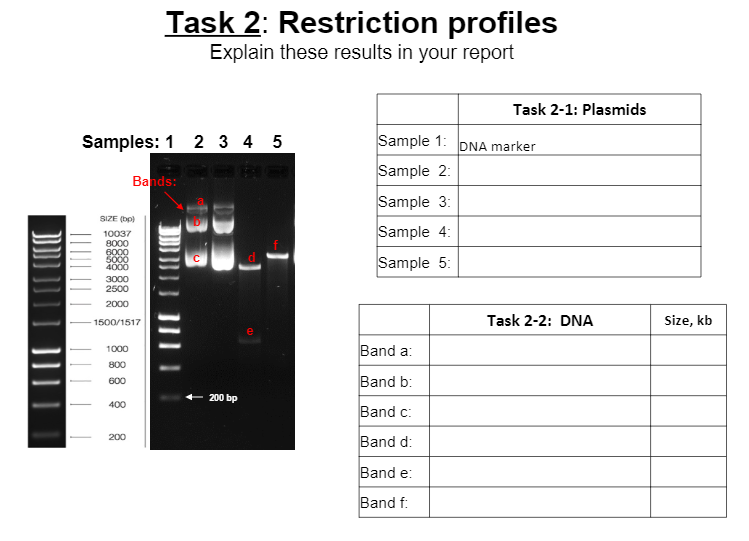 Task 2: Restriction profiles
Explain these results in your report

Samples: 1 2 3 4 5

Bands:

a
b
c
d
e
f

SIZE (bp)
10037
8000
6000
5000
4000
3000
2500
2000
1500/1517
1000
800
600
400
200

200 bp

| | Task 2-1: Plasmids |
|---|---|
| Sample 1: | DNA marker |
| Sample 2: | |
| Sample 3: | |
| Sample 4: | |
| Sample 5: | |

| | Task 2-2: DNA | Size, kb |
|---|---|---|
| Band a: | | |
| Band b: | | |
| Band c: | | |
| Band d: | | |
| Band e: | | |
| Band f: | | |